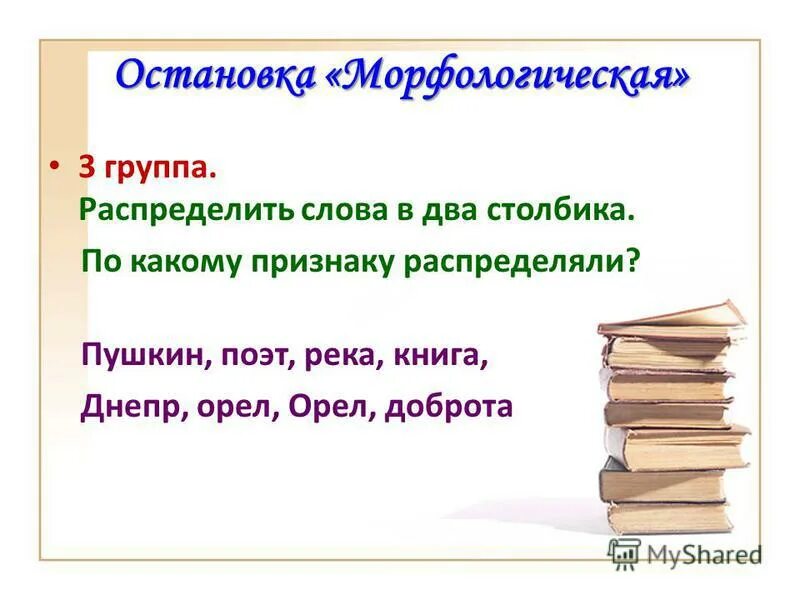 Остановка «Морфологическая»

• 3 группа.
Распределить слова в два столбика.
По какому признаку распределяли?

Пушкин, поэт, река, книга,
Днепр, орел, Орел, доброта

MyShared